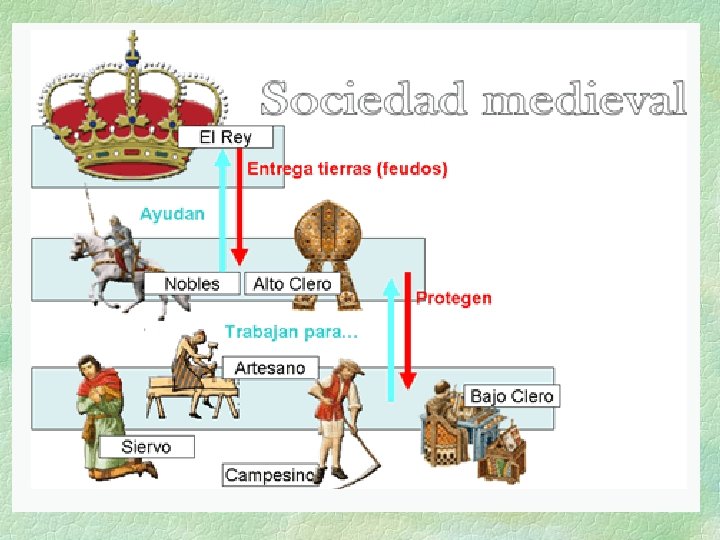 Sociedad medieval

El Rey

Entrega tierras (feudos)

Ayudan

Nobles

Alto Clero

Protegen

Trabajan para...

Artesano

Bajo Clero

Siervo

Campesino